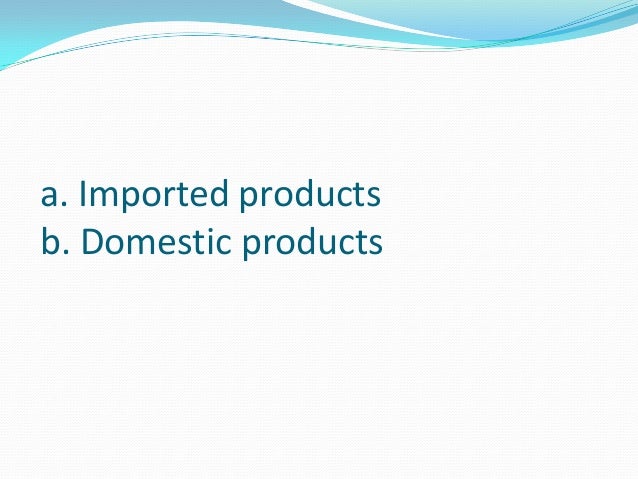 a. Imported products
b. Domestic products